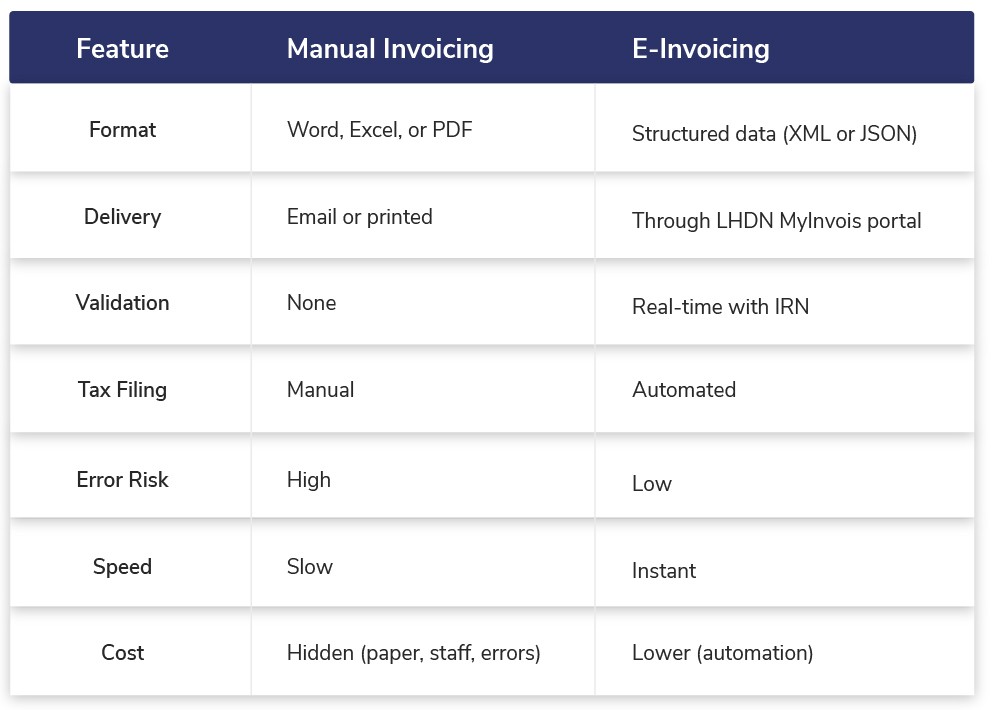 | Feature | Manual Invoicing | E-Invoicing |
|---|---|---|
| Format | Word, Excel, or PDF | Structured data (XML or JSON) |
| Delivery | Email or printed | Through LHDN MyInvois portal |
| Validation | None | Real-time with IRN |
| Tax Filing | Manual | Automated |
| Error Risk | High | Low |
| Speed | Slow | Instant |
| Cost | Hidden (paper, staff, errors) | Lower (automation) |